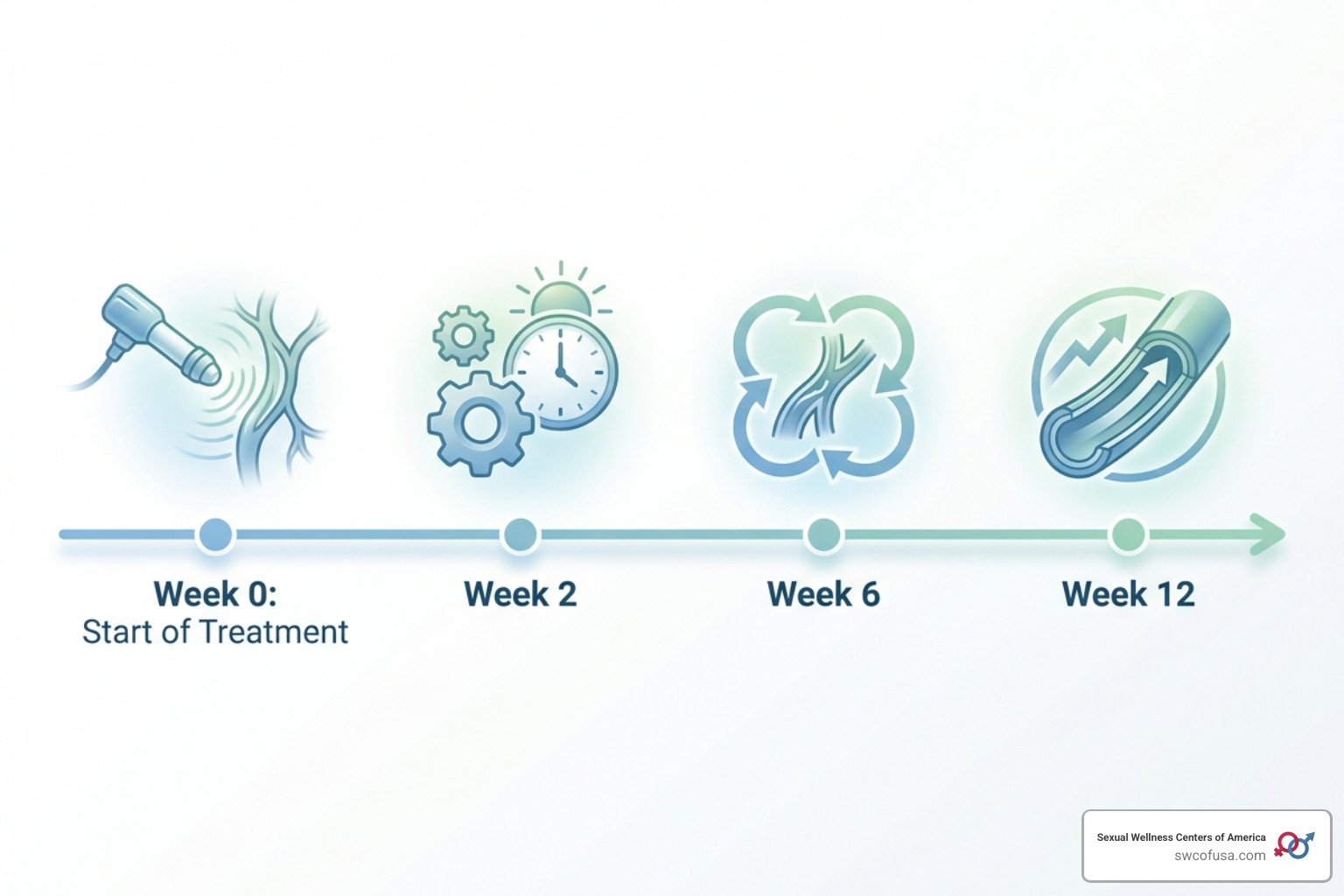 Week 0:
Start of Treatment

Week 2

Week 6

Week 12

Sexual Wellness Centers of America
swcofusa.com